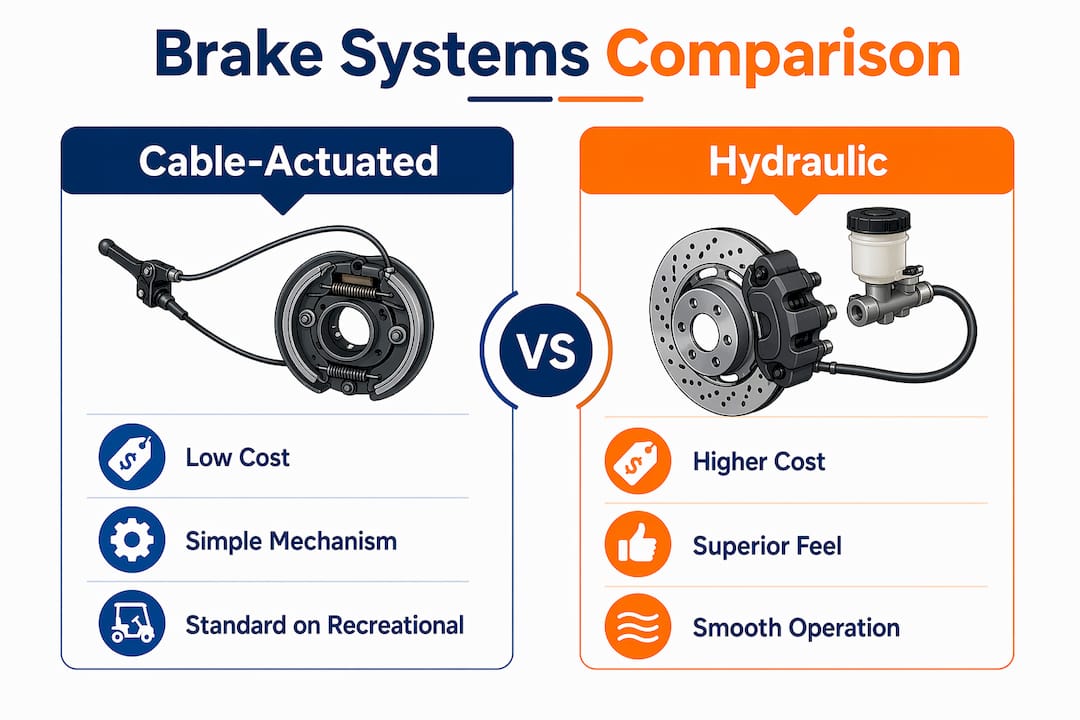 Brake Systems Comparison

Cable-Actuated

Low Cost

Simple Mechanism

Standard on Recreational

VS

Hydraulic

Higher Cost

Superior Feel

Smooth Operation